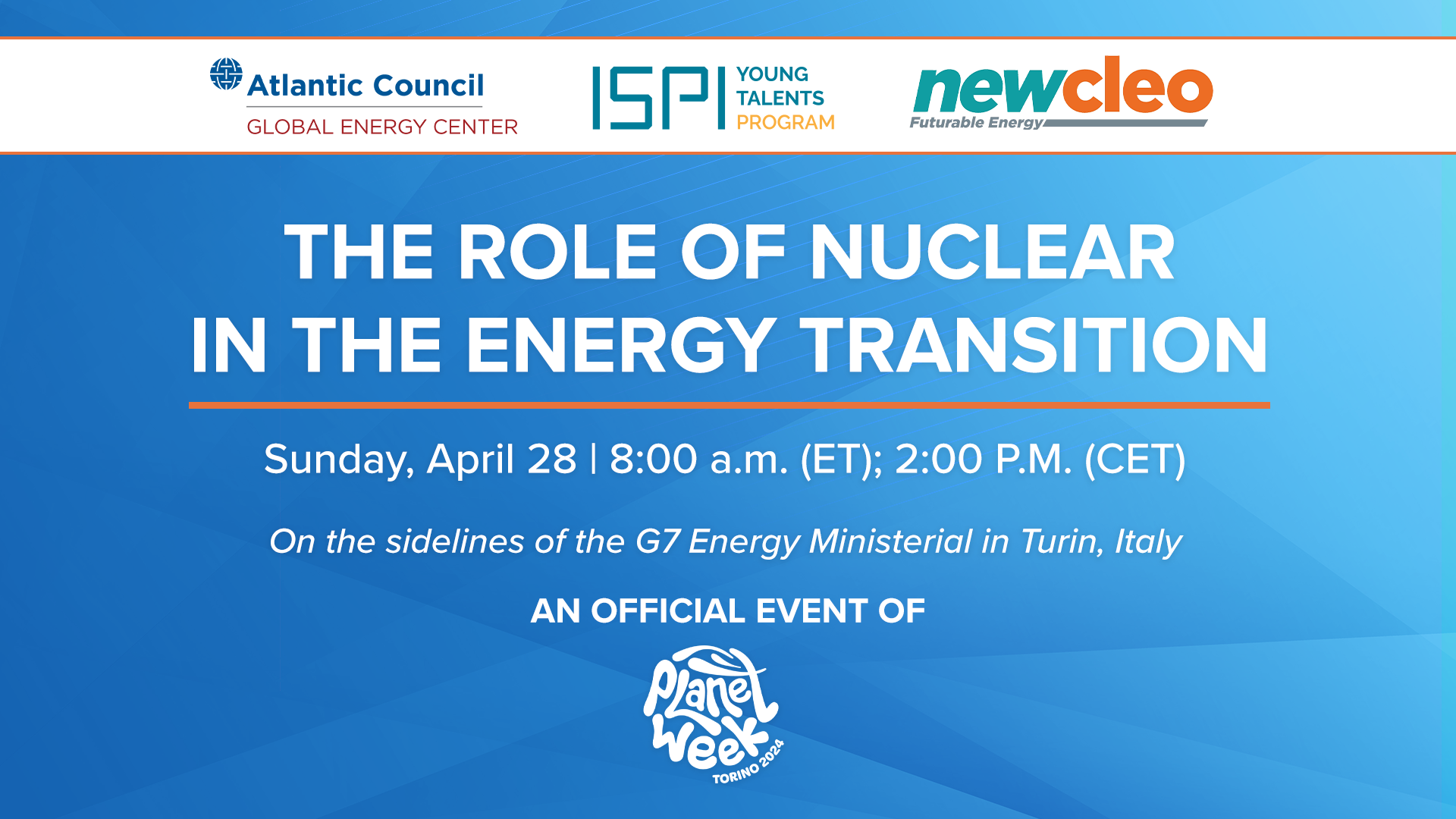 Atlantic Council
GLOBAL ENERGY CENTER

ISPI YOUNG TALENTS PROGRAM

newcleo
Futurable Energy

THE ROLE OF NUCLEAR IN THE ENERGY TRANSITION

Sunday, April 28 | 8:00 a.m. (ET); 2:00 P.M. (CET)

On the sidelines of the G7 Energy Ministerial in Turin, Italy

AN OFFICIAL EVENT OF

Planet Week
TORINO 2024